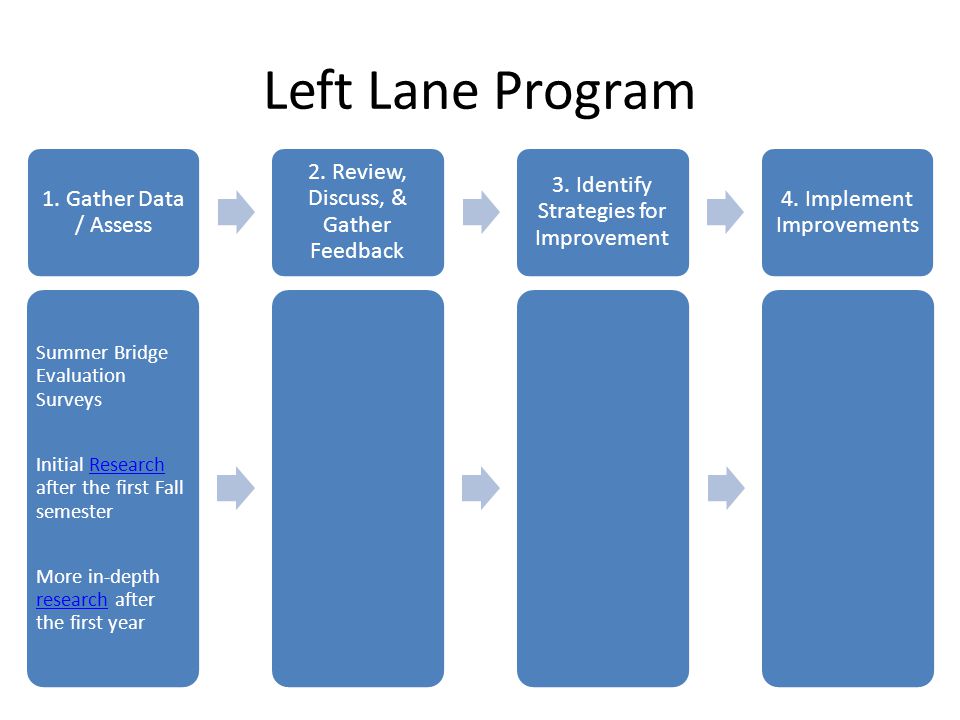 Left Lane Program

1. Gather Data / Assess

2. Review, Discuss, & Gather Feedback

3. Identify Strategies for Improvement

4. Implement Improvements

Summer Bridge Evaluation Surveys

Initial Research after the first Fall semester

More in-depth research after the first year